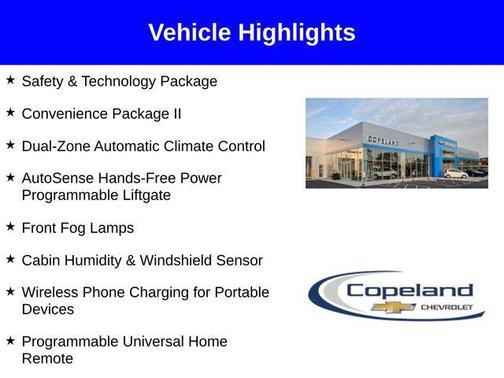 Vehicle Highlights

★ Safety & Technology Package

★ Convenience Package II

★ Dual-Zone Automatic Climate Control

★ AutoSense Hands-Free Power Programmable Liftgate

★ Front Fog Lamps

★ Cabin Humidity & Windshield Sensor

★ Wireless Phone Charging for Portable Devices

★ Programmable Universal Home Remote

COPELAND

Copeland
CHEVROLET